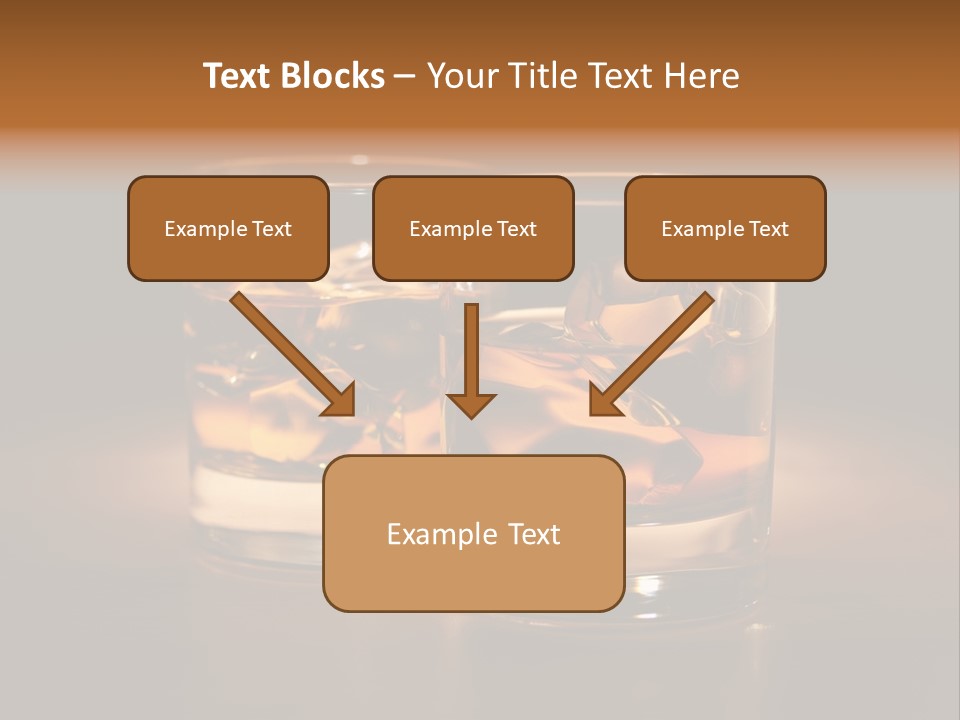 Text Blocks – Your Title Text Here

Example Text

Example Text

Example Text

Example Text